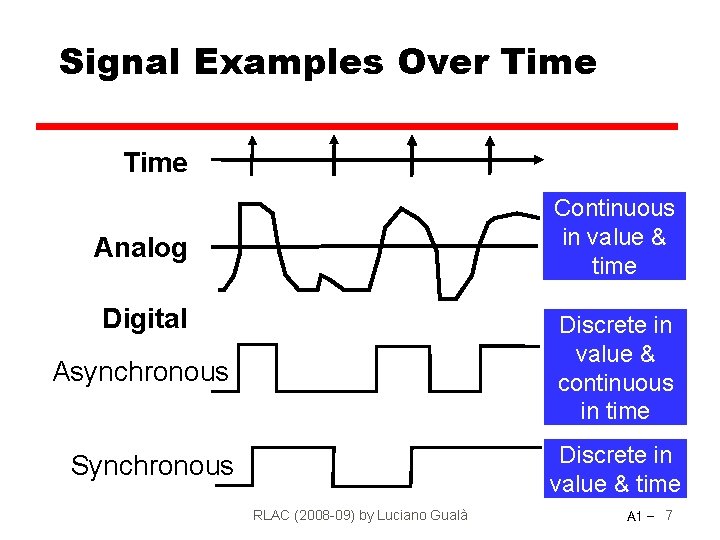 Signal Examples Over Time

Time

Analog

Continuous in value & time

Digital

Asynchronous

Discrete in value & continuous in time

Synchronous

Discrete in value & time

RLAC (2008-09) by Luciano Gualà

A1 – 7